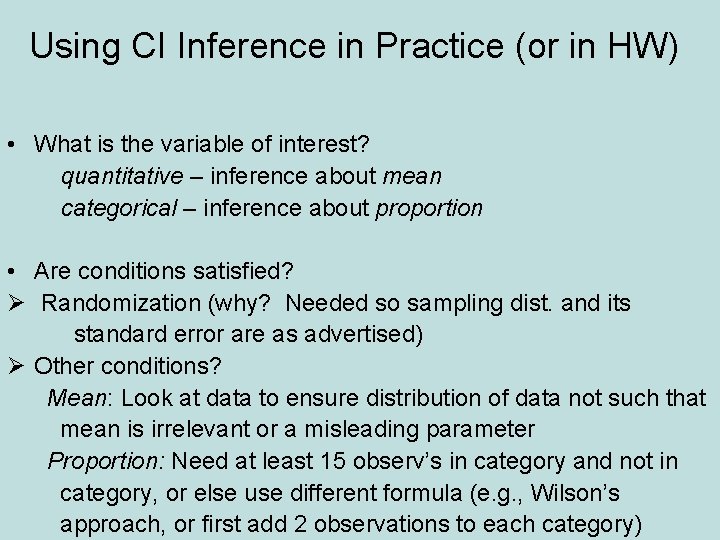 Using CI Inference in Practice (or in HW)

• What is the variable of interest?
quantitative – inference about mean
categorical – inference about proportion

• Are conditions satisfied?
➢ Randomization (why? Needed so sampling dist. and its standard error are as advertised)
➢ Other conditions?
Mean: Look at data to ensure distribution of data not such that mean is irrelevant or a misleading parameter
Proportion: Need at least 15 observ's in category and not in category, or else use different formula (e.g., Wilson's approach, or first add 2 observations to each category)